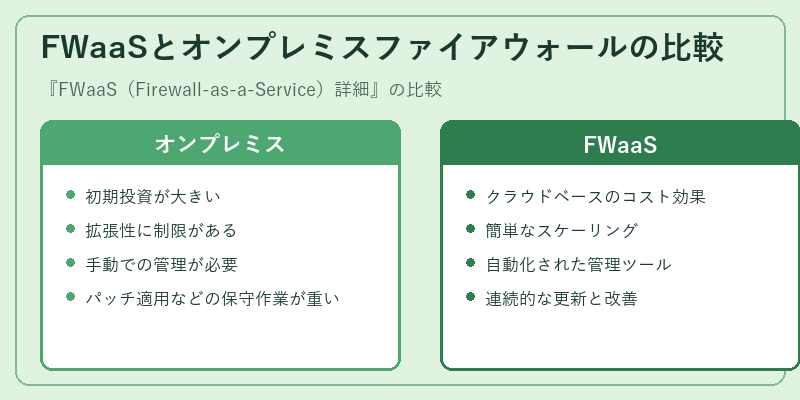 FWaaSとオンプレミスファイアウォールの比較

『FWaaS（Firewall-as-a-Service）詳細』の比較

オンプレミス

- 初期投資が大きい
- 拡張性に制限がある
- 手動での管理が必要
- パッチ適用などの保守作業が重い

FWaaS

- クラウドベースのコスト効果
- 簡単なスケーリング
- 自動化された管理ツール
- 連続的な更新と改善